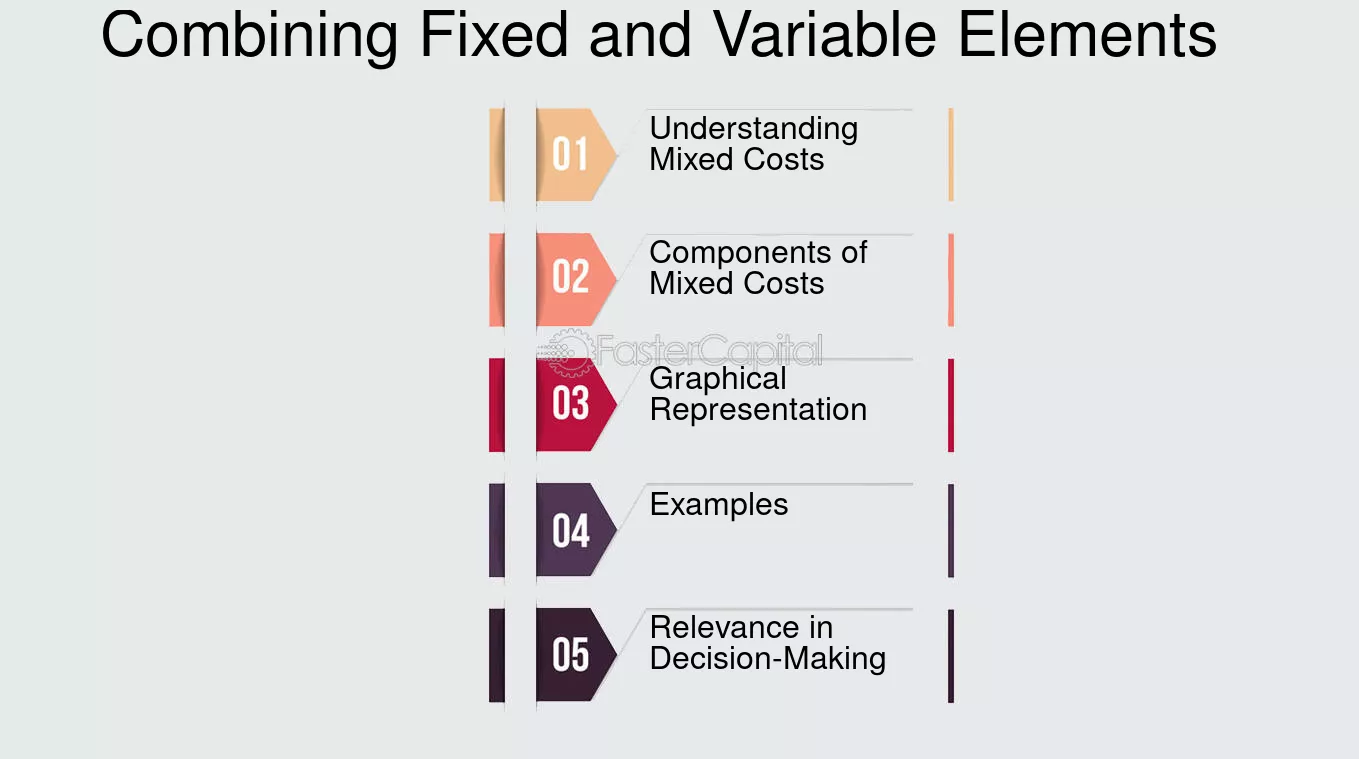 Combining Fixed and Variable Elements

01 Understanding Mixed Costs

02 Components of Mixed Costs

FasterCapital

03 Graphical Representation

04 Examples

05 Relevance in Decision-Making